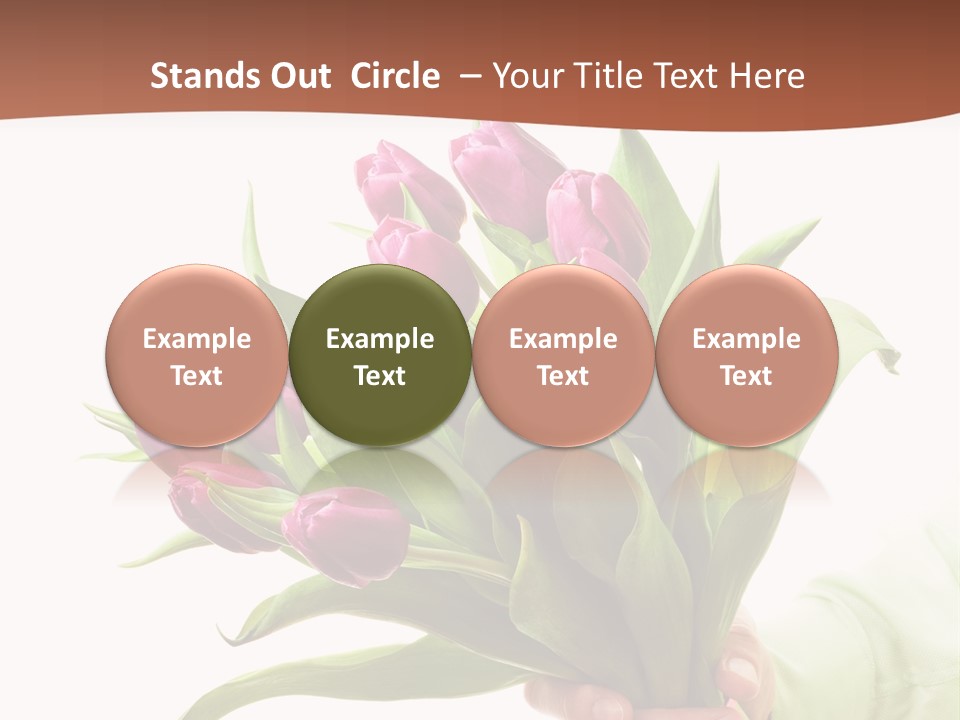 Stands Out Circle – Your Title Text Here

Example Text

Example Text

Example Text

Example Text